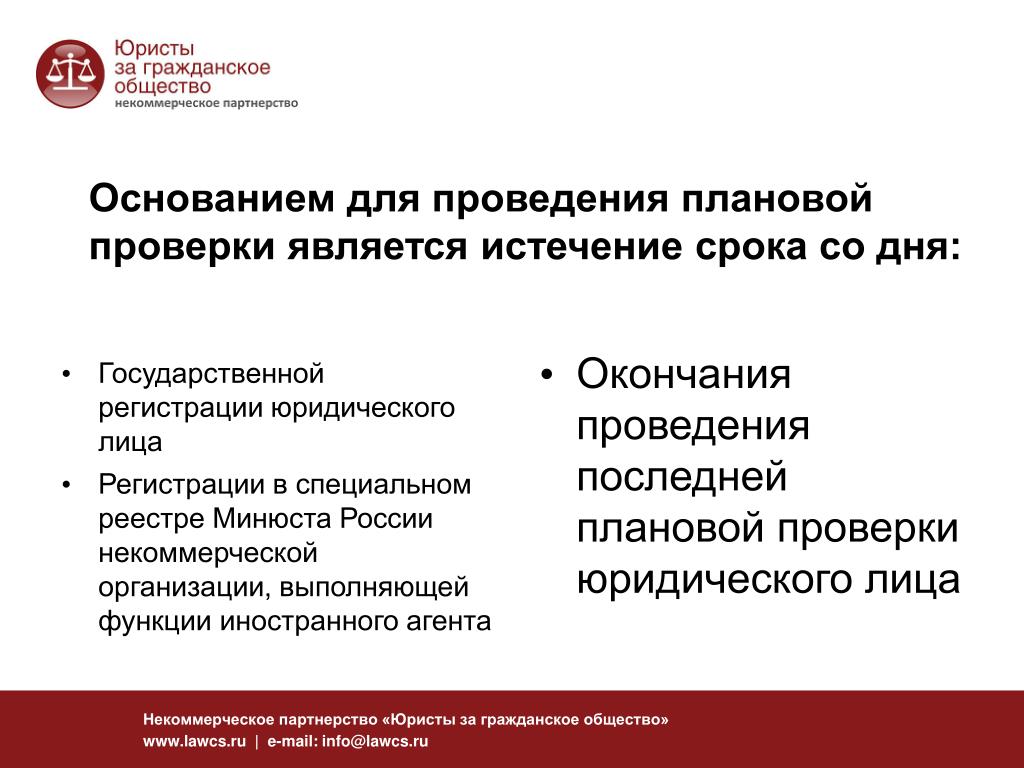 Юристы за гражданское общество
некоммерческое партнерство

Основанием для проведения плановой проверки является истечение срока со дня:

• Государственной регистрации юридического лица
• Регистрации в специальном реестре Минюста России некоммерческой организации, выполняющей функции иностранного агента

• Окончания проведения последней плановой проверки юридического лица

Некоммерческое партнерство «Юристы за гражданское общество»
www.lawcs.ru | e-mail: info@lawcs.ru